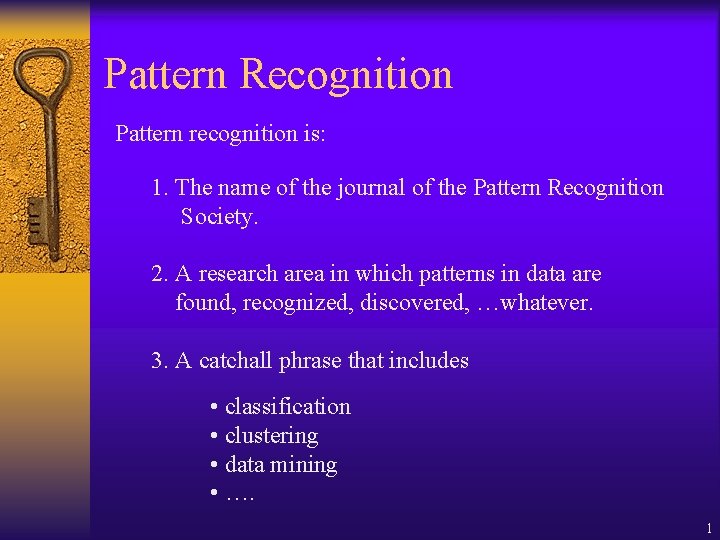 Pattern Recognition

Pattern recognition is:

1. The name of the journal of the Pattern Recognition Society.

2. A research area in which patterns in data are found, recognized, discovered, …whatever.

3. A catchall phrase that includes

• classification
• clustering
• data mining
• ….

1